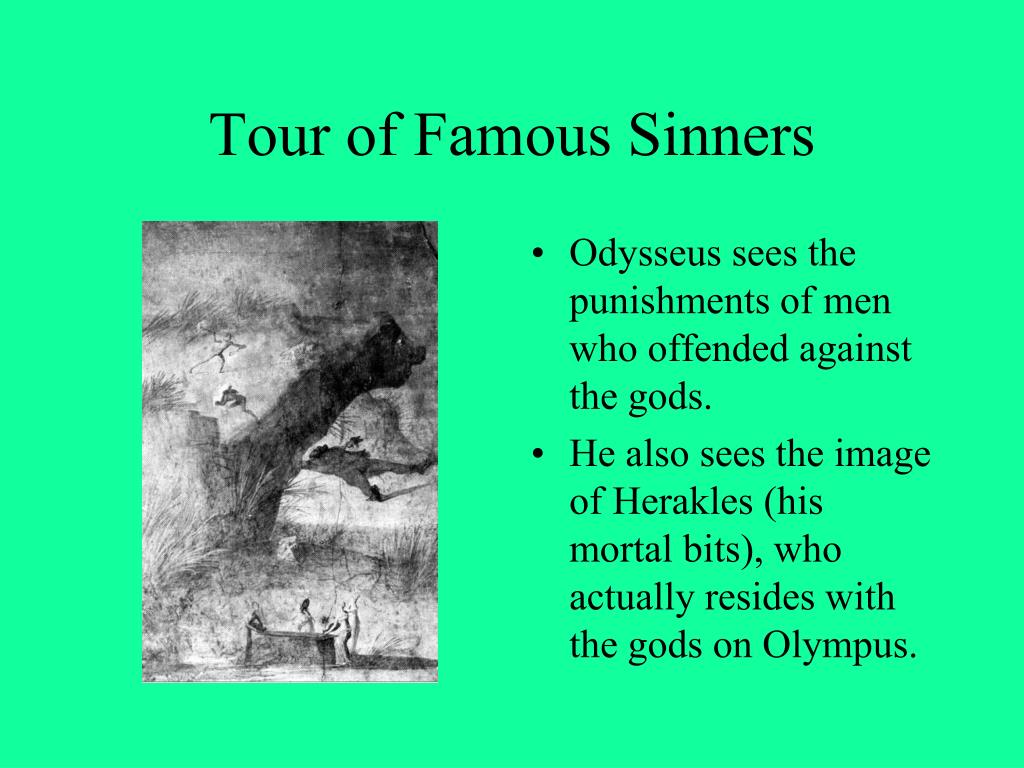 Tour of Famous Sinners

• Odysseus sees the punishments of men who offended against the gods.
• He also sees the image of Herakles (his mortal bits), who actually resides with the gods on Olympus.